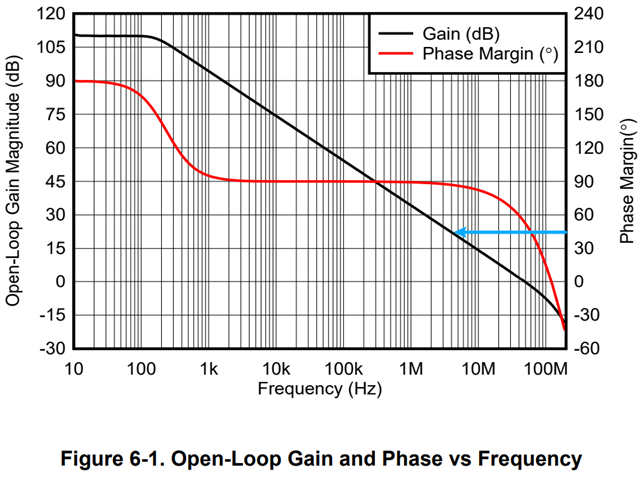 Open-Loop Gain Magnitude (dB)

120
105
90
75
60
45
30
15
0
-15
-30

Gain (dB)
Phase Margin (°)

240
210
180
150
120
90
60
30
0
-30
-60

Phase Margin(°)

10
100
1k
10k
100k
1M
10M
100M

Frequency (Hz)

Figure 6-1. Open-Loop Gain and Phase vs Frequency